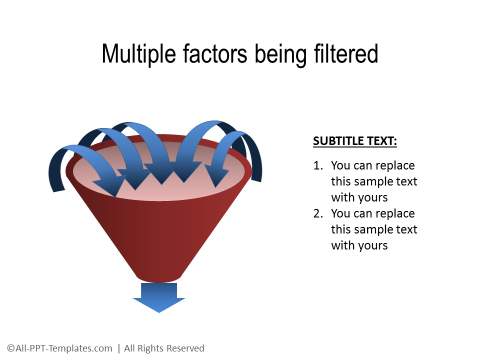 Multiple factors being filtered

SUBTITLE TEXT:

1. You can replace this sample text with yours
2. You can replace this sample text with yours

©All-PPT-Templates.com | All Rights Reserved